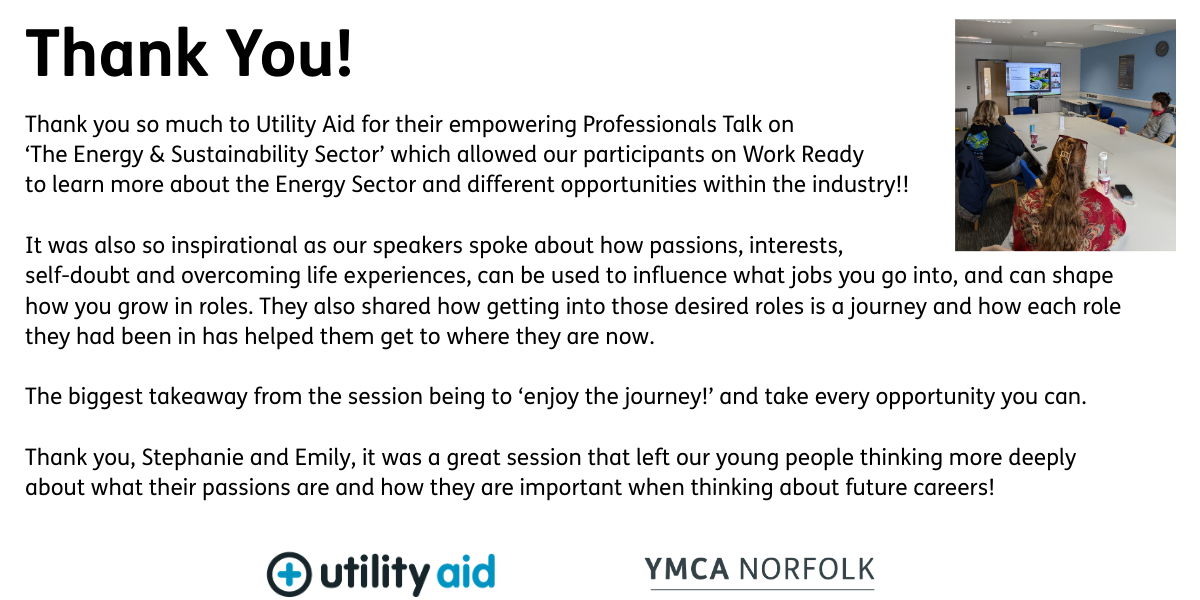 Thank You!

Thank you so much to Utility Aid for their empowering Professionals Talk on ‘The Energy & Sustainability Sector’ which allowed our participants on Work Ready to learn more about the Energy Sector and different opportunities within the industry!!

It was also so inspirational as our speakers spoke about how passions, interests, self-doubt and overcoming life experiences, can be used to influence what jobs you go into, and can shape how you grow in roles. They also shared how getting into those desired roles is a journey and how each role they had been in has helped them get to where they are now.

The biggest takeaway from the session being to ‘enjoy the journey!’ and take every opportunity you can.

Thank you, Stephanie and Emily, it was a great session that left our young people thinking more deeply about what their passions are and how they are important when thinking about future careers!

utility aid

YMCA NORFOLK